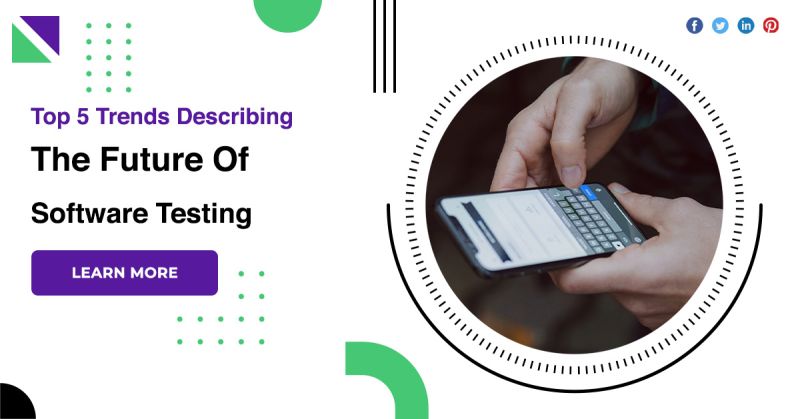 Top 5 Trends Describing
The Future Of
Software Testing

LEARN MORE